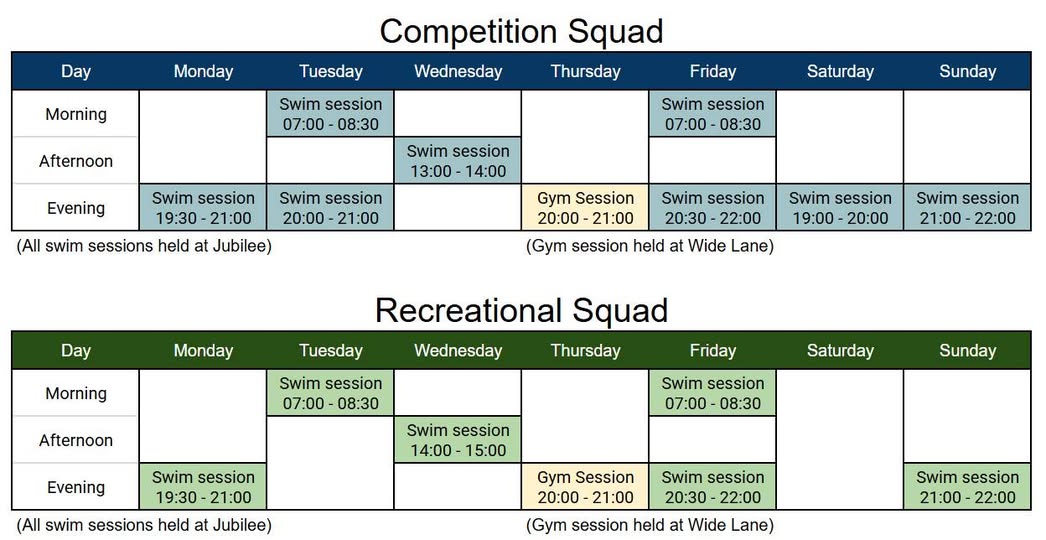 Competition Squad

| Day | Monday | Tuesday | Wednesday | Thursday | Friday | Saturday | Sunday |
|---|---|---|---|---|---|---|---|
| Morning | | Swim session 07:00 - 08:30 | | | Swim session 07:00 - 08:30 | | |
| Afternoon | | | Swim session 13:00 - 14:00 | | | | |
| Evening | Swim session 19:30 - 21:00 | Swim session 20:00 - 21:00 | | Gym Session 20:00 - 21:00 | Swim session 20:30 - 22:00 | Swim session 19:00 - 20:00 | Swim session 21:00 - 22:00 |

(All swim sessions held at Jubilee)

(Gym session held at Wide Lane)

Recreational Squad

| Day | Monday | Tuesday | Wednesday | Thursday | Friday | Saturday | Sunday |
|---|---|---|---|---|---|---|---|
| Morning | | Swim session 07:00 - 08:30 | | | Swim session 07:00 - 08:30 | | |
| Afternoon | | | Swim session 14:00 - 15:00 | | | | |
| Evening | Swim session 19:30 - 21:00 | | | Gym Session 20:00 - 21:00 | Swim session 20:30 - 22:00 | | Swim session 21:00 - 22:00 |

(All swim sessions held at Jubilee)

(Gym session held at Wide Lane)